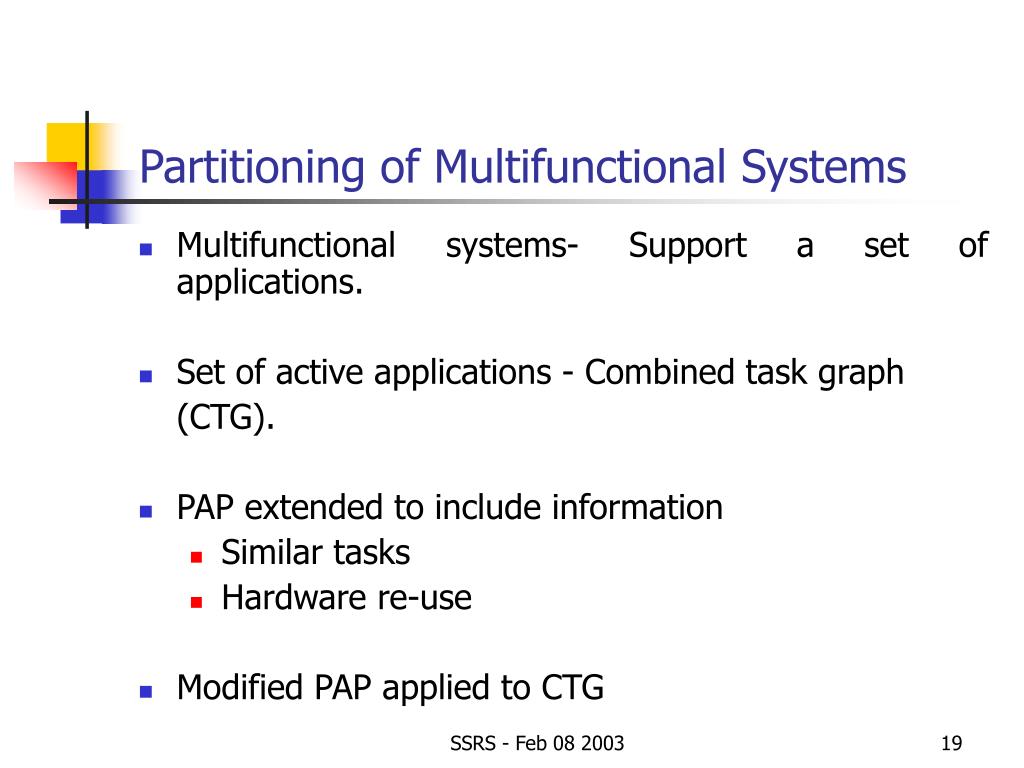 Partitioning of Multifunctional Systems

- Multifunctional systems- Support a set of applications.

- Set of active applications - Combined task graph (CTG).

- PAP extended to include information
  - Similar tasks
  - Hardware re-use

- Modified PAP applied to CTG

SSRS - Feb 08 2003

19